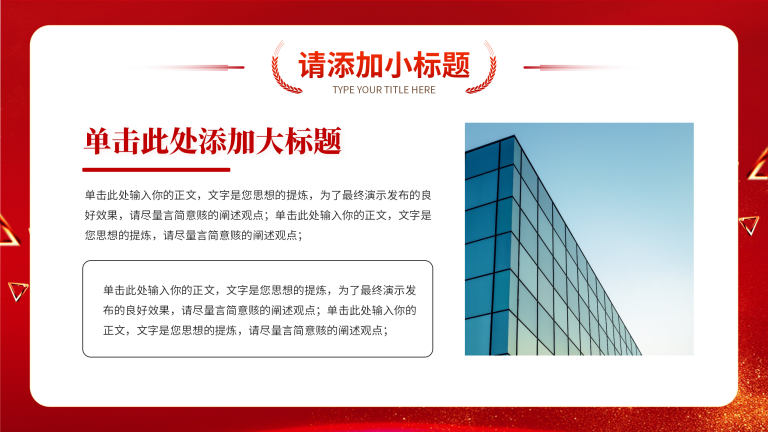 请添加小标题

TYPE YOUR TITLE HERE

单击此处添加大标题

单击此处输入你的正文，文字是您思想的提炼，为了最终演示发布的良好效果，请尽量言简意赅的阐述观点；单击此处输入你的正文，文字是您思想的提炼，请尽量言简意赅的阐述观点；

单击此处输入你的正文，文字是您思想的提炼，为了最终演示发布的良好效果，请尽量言简意赅的阐述观点；单击此处输入你的正文，文字是您思想的提炼，请尽量言简意赅的阐述观点；